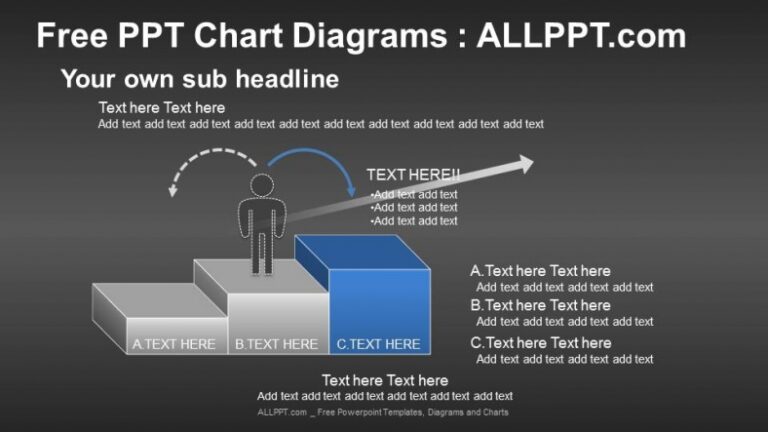 Free PPT Chart Diagrams : ALLPPT.com

Your own sub headline

Text here Text here
Add text add text add text add text add text add text add text add text add text add text

TEXT HERE!!
•Add text add text
•Add text add text
•Add text add text

A.TEXT HERE B.TEXT HERE C.TEXT HERE

A.Text here Text here
Add text add text add text add text

B.Text here Text here
Add text add text add text add text

C.Text here Text here
Add text add text add text add text

Text here Text here
Add text add text add text add text add text add text

ALLPPT.com _ Free Powerpoint Templates, Diagrams and Charts